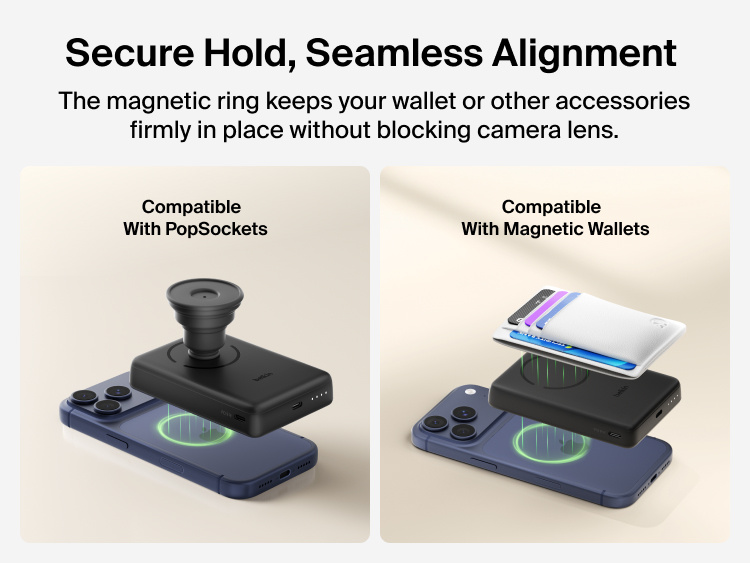 Secure Hold, Seamless Alignment

The magnetic ring keeps your wallet or other accessories firmly in place without blocking camera lens.

Compatible
With PopSockets

belkin

Compatible
With Magnetic Wallets

belkin